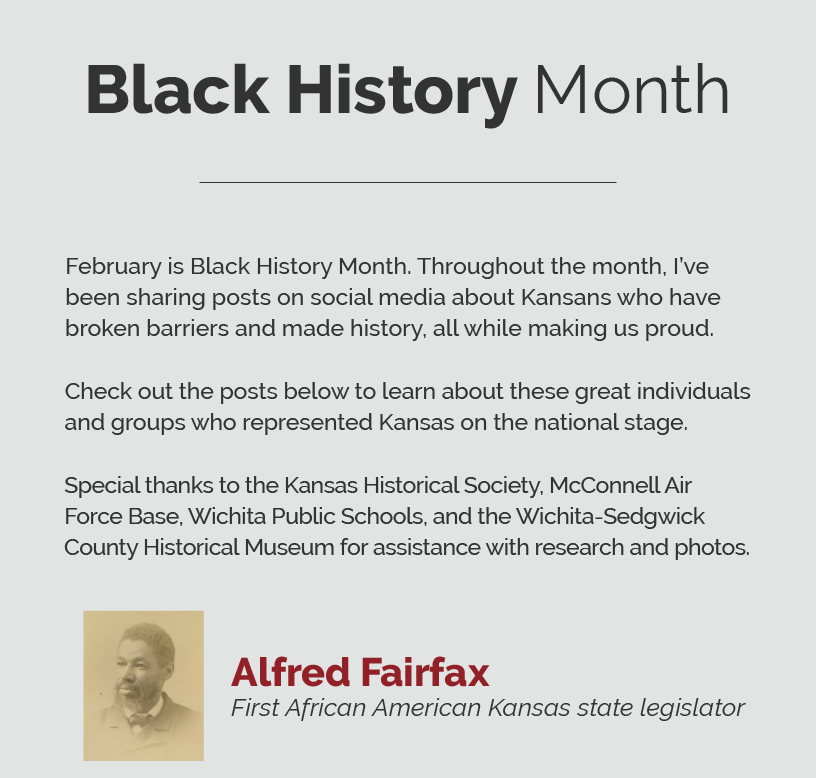 Black History Month

February is Black History Month. Throughout the month, I've been sharing posts on social media about Kansans who have broken barriers and made history, all while making us proud.

Check out the posts below to learn about these great individuals and groups who represented Kansas on the national stage.

Special thanks to the Kansas Historical Society, McConnell Air Force Base, Wichita Public Schools, and the Wichita-Sedgwick County Historical Museum for assistance with research and photos.

Alfred Fairfax
First African American Kansas state legislator